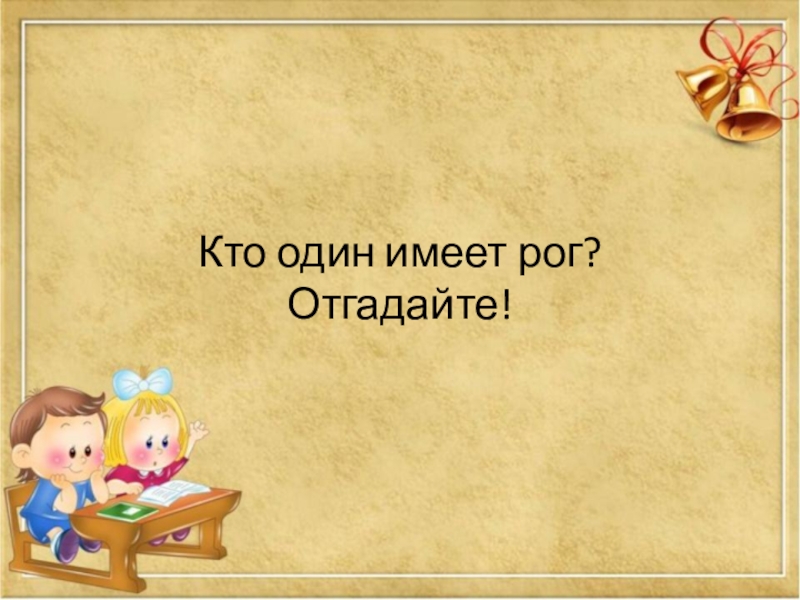 Кто один имеет рог?
Отгадайте!